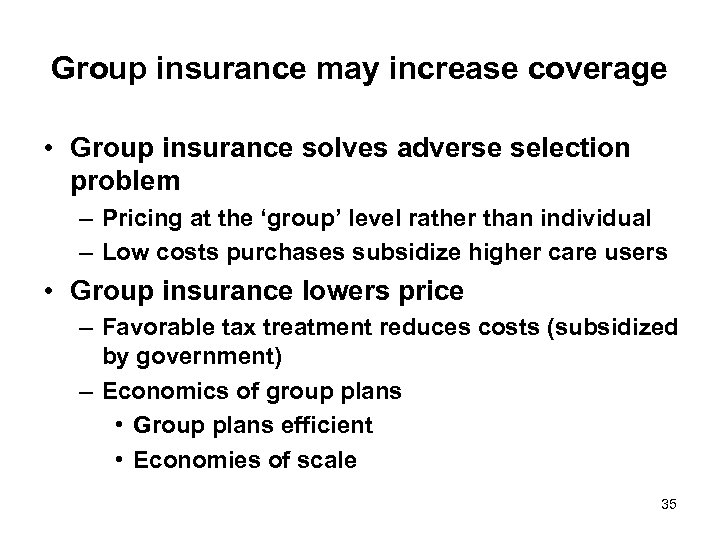 Group insurance may increase coverage

• Group insurance solves adverse selection problem
– Pricing at the ‘group’ level rather than individual
– Low costs purchases subsidize higher care users

• Group insurance lowers price
– Favorable tax treatment reduces costs (subsidized by government)
– Economics of group plans
• Group plans efficient
• Economies of scale

35